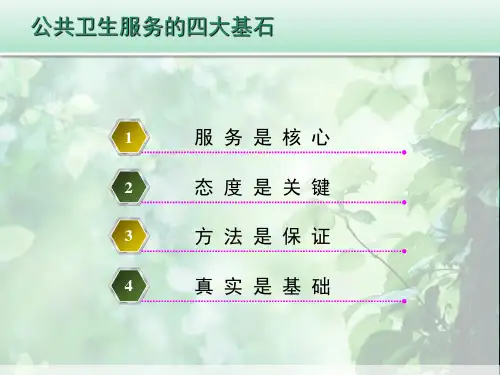 公共卫生服务的四大基石

1 服务是核心

2 态度是关键

3 方法是保证

4 真实是基础